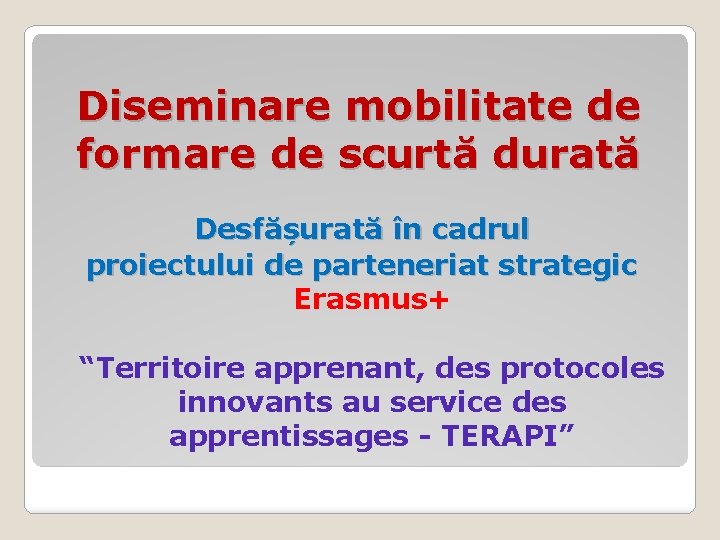 Diseminare mobilitate de formare de scurtă durată

Desfășurată în cadrul proiectului de parteneriat strategic Erasmus+

“Territoire apprenant, des protocoles innovants au service des apprentissages - TERAPI”